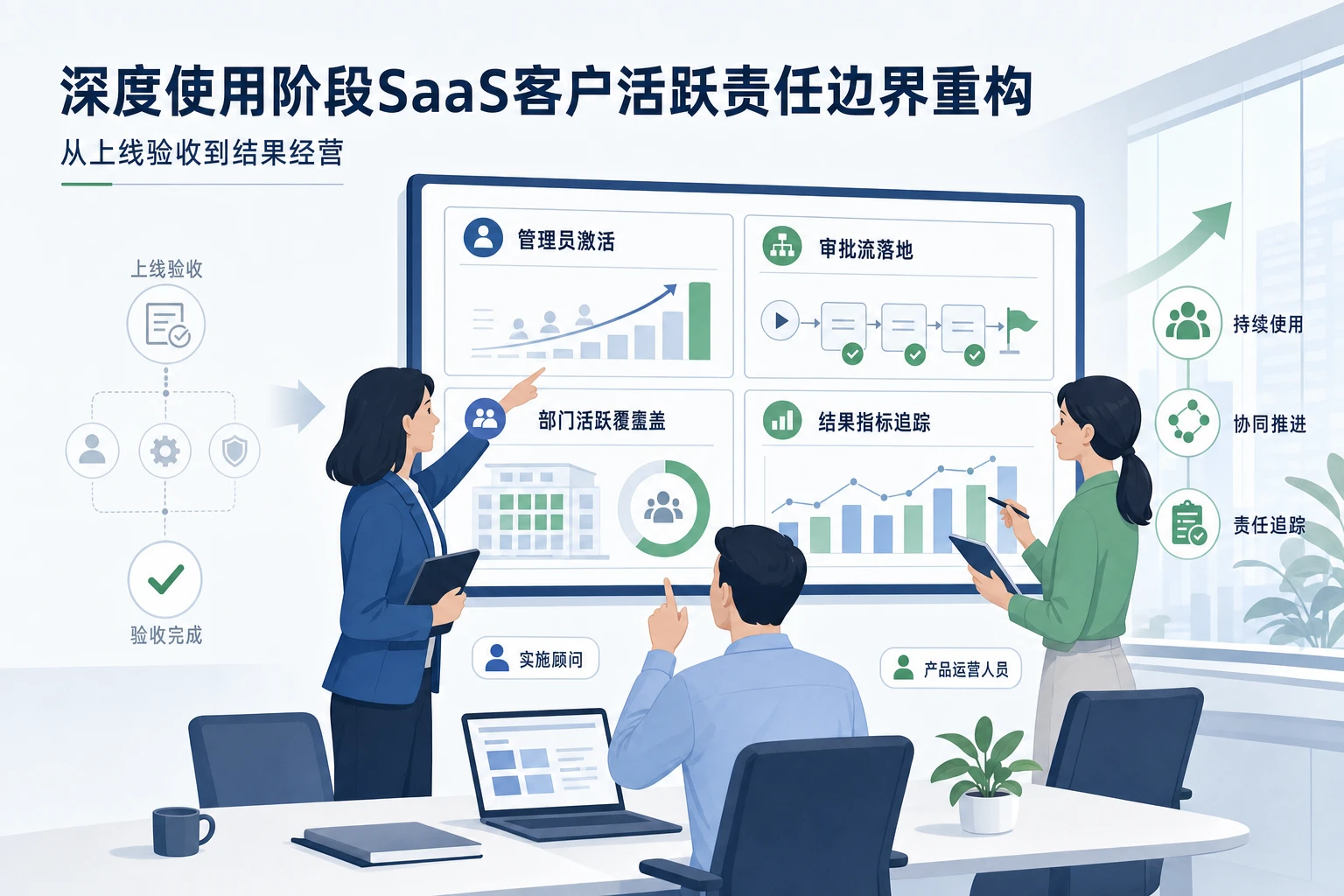 深度使用阶段SaaS客户活跃责任边界重构

从上线验收到结果经营

上线验收

验收完成

管理员激活

审批流落地

部门活跃覆盖盖

结果指标追踪

持续使用

协同推进

责任追踪

实施顾问

产品运营人员